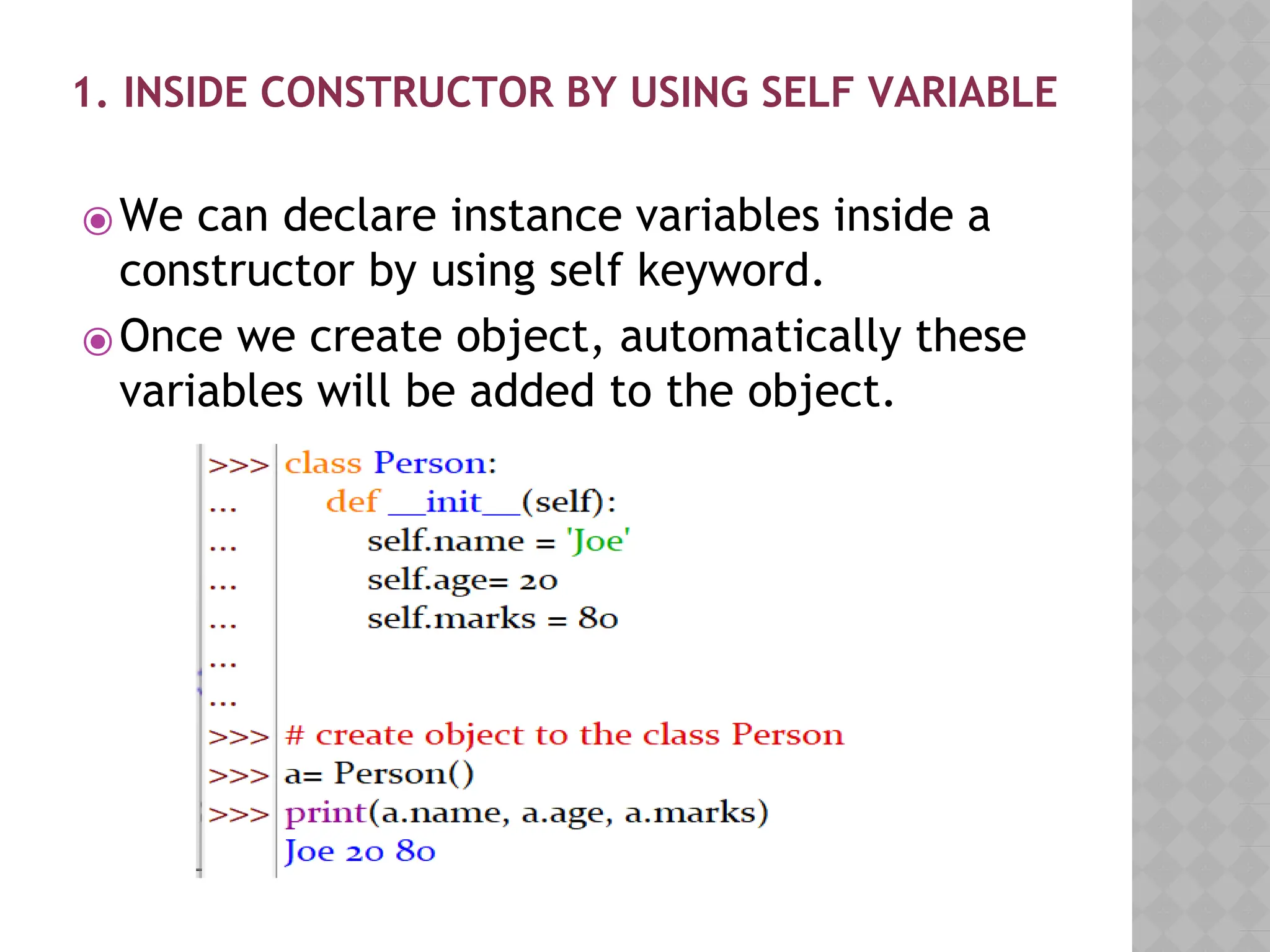 1. INSIDE CONSTRUCTOR BY USING SELF VARIABLE

We can declare instance variables inside a constructor by using self keyword.

Once we create object, automatically these variables will be added to the object.

>>> class Person:
...     def __init__(self):
...         self.name = 'Joe'
...         self.age= 20
...         self.marks = 80
...
...
>>> # create object to the class Person
>>> a= Person()
>>> print(a.name, a.age, a.marks)
Joe 20 80